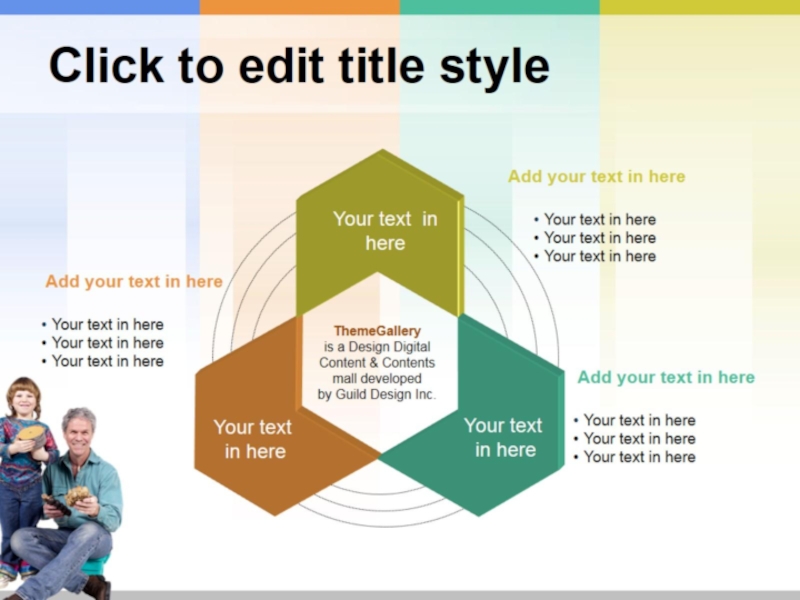 Click to edit title style

Your text in here

Add your text in here

• Your text in here
• Your text in here
• Your text in here

Add your text in here

• Your text in here
• Your text in here
• Your text in here

ThemeGallery is a Design Digital Content & Contents mall developed by Guild Design Inc.

Your text in here

Your text in here

Add your text in here

• Your text in here
• Your text in here
• Your text in here